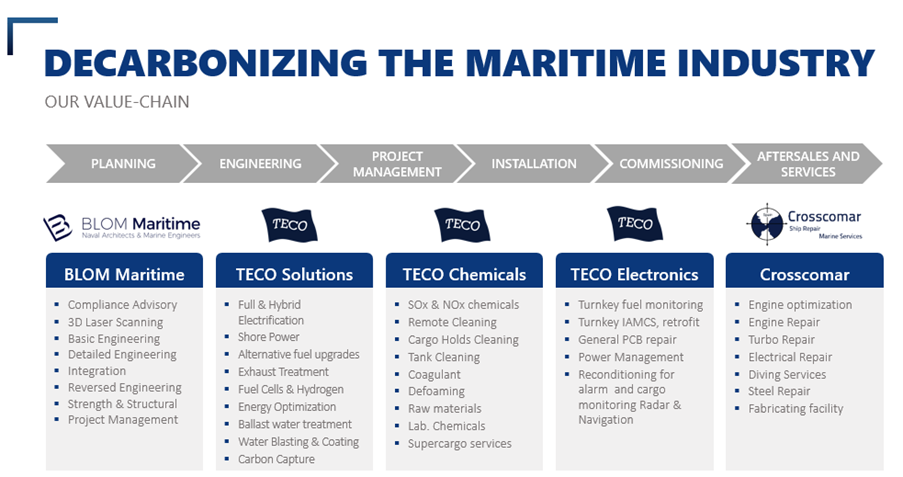 DECARBONIZING THE MARITIME INDUSTRY
OUR VALUE-CHAIN

PLANNING
ENGINEERING
PROJECT MANAGEMENT
INSTALLATION
COMMISSIONING
AFTERSALES AND SERVICES

BLOM Maritime
Naval Architects & Marine Engineers

TECO

TECO

TECO

Crosscomar
Ship Repair
Marine Services

BLOM Maritime
- Compliance Advisory
- 3D Laser Scanning
- Basic Engineering
- Detailed Engineering
- Integration
- Reversed Engineering
- Strength & Structural
- Project Management

TECO Solutions
- Full & Hybrid Electrification
- Shore Power
- Alternative fuel upgrades
- Exhaust Treatment
- Fuel Cells & Hydrogen
- Energy Optimization
- Ballast water treatment
- Water Blasting & Coating
- Carbon Capture

TECO Chemicals
- SOx & NOx chemicals
- Remote Cleaning
- Cargo Holds Cleaning
- Tank Cleaning
- Coagulant
- Defoaming
- Raw materials
- Lab. Chemicals
- Supercargo services

TECO Electronics
- Turnkey fuel monitoring
- Turnkey IAMCS, retrofit
- General PCB repair
- Power Management
- Reconditioning for alarm and cargo monitoring Radar & Navigation

Crosscomar
- Engine optimization
- Engine Repair
- Turbo Repair
- Electrical Repair
- Diving Services
- Steel Repair
- Fabricating facility